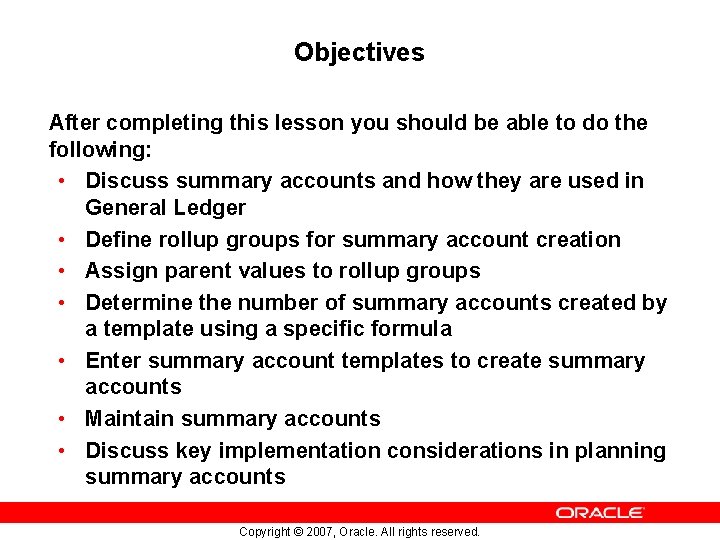 Objectives

After completing this lesson you should be able to do the following:

• Discuss summary accounts and how they are used in General Ledger
• Define rollup groups for summary account creation
• Assign parent values to rollup groups
• Determine the number of summary accounts created by a template using a specific formula
• Enter summary account templates to create summary accounts
• Maintain summary accounts
• Discuss key implementation considerations in planning summary accounts

ORACLE

Copyright © 2007, Oracle. All rights reserved.